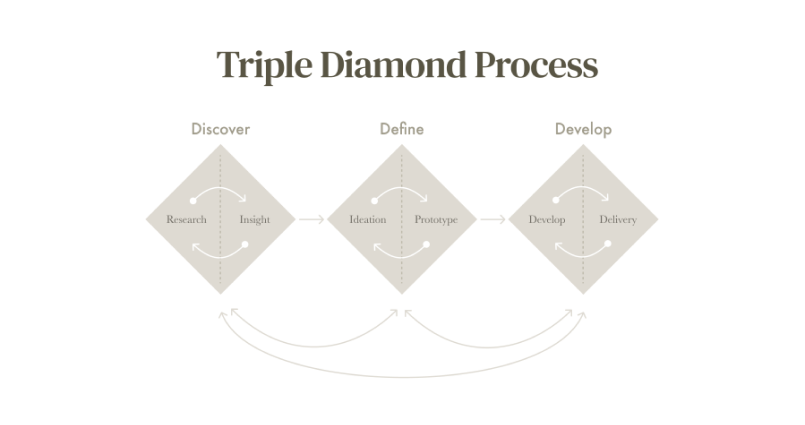 Triple Diamond Process

Discover

Research

Insight

Define

Ideation

Prototype

Develop

Develop

Delivery